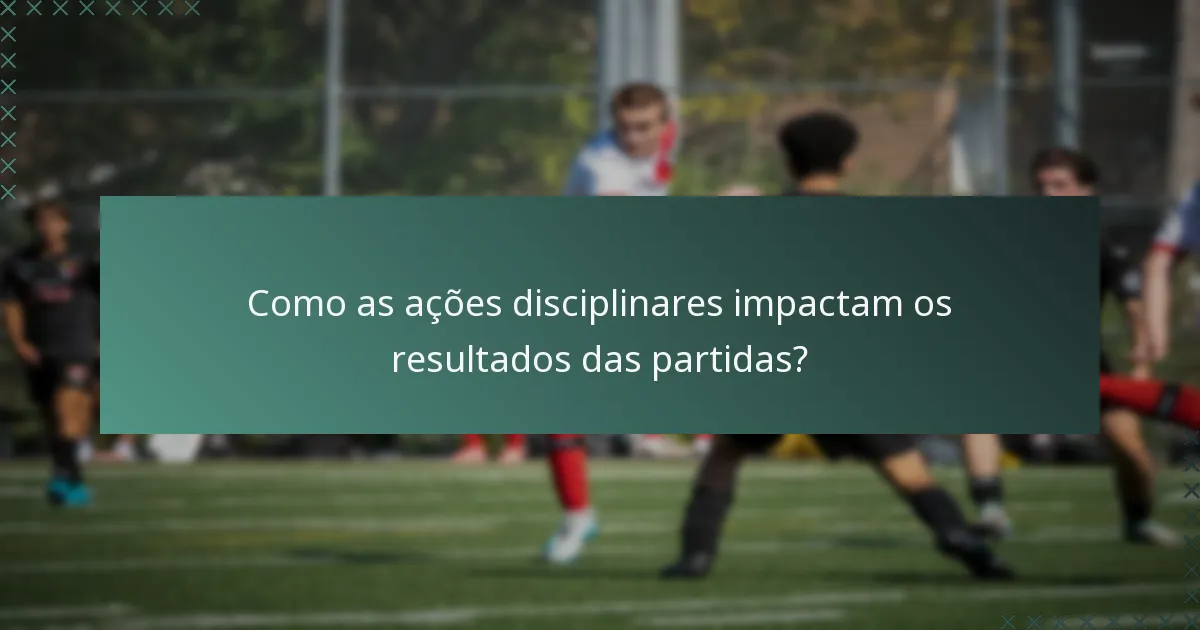 Como as ações disciplinares impactam os resultados das partidas?